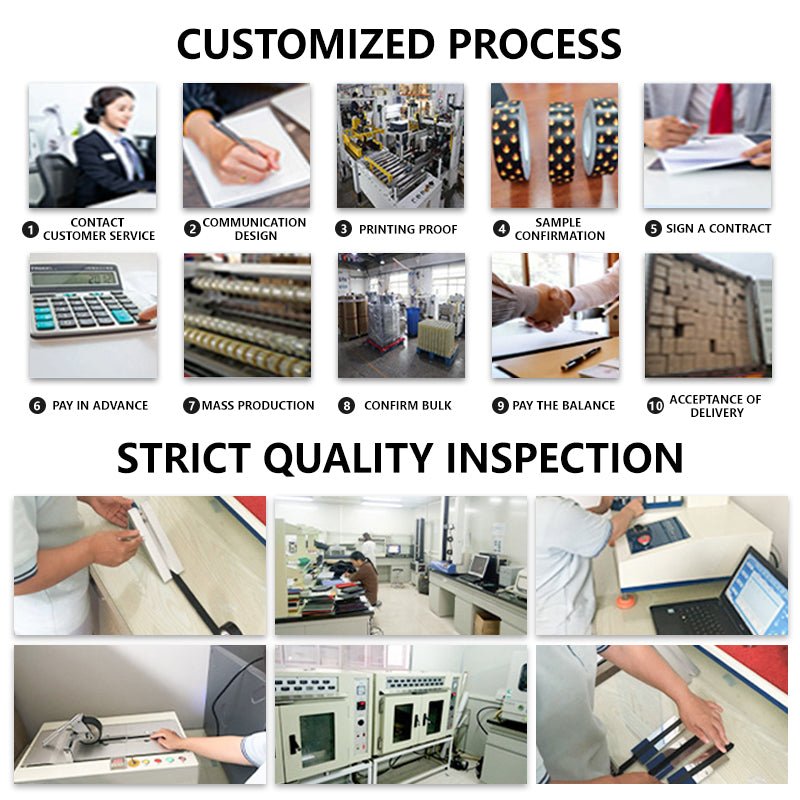 CUSTOMIZED PROCESS

1 CONTACT CUSTOMER SERVICE

2 COMMUNICATION DESIGN

3 PRINTING PROOF

4 SAMPLE CONFIRMATION

5 SIGN A CONTRACT

6 PAY IN ADVANCE

7 MASS PRODUCTION

8 CONFIRM BULK

9 PAY THE BALANCE

10 ACCEPTANCE OF DELIVERY

STRICT QUALITY INSPECTION